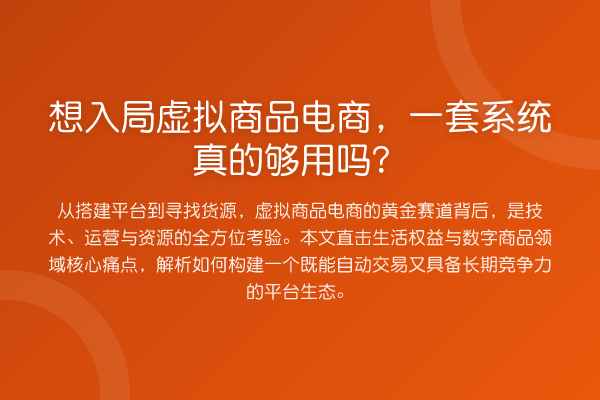 想入局虚拟商品电商，一套系统真的够用吗?

从搭建平台到寻找货源，虚拟商品电商的黄金赛道背后，是技术、运营与资源的全方位考验。本文直击生活权益与数字商品领域核心痛点，解析如何构建一个既能自动交易又具备长期竞争力的平台生态。